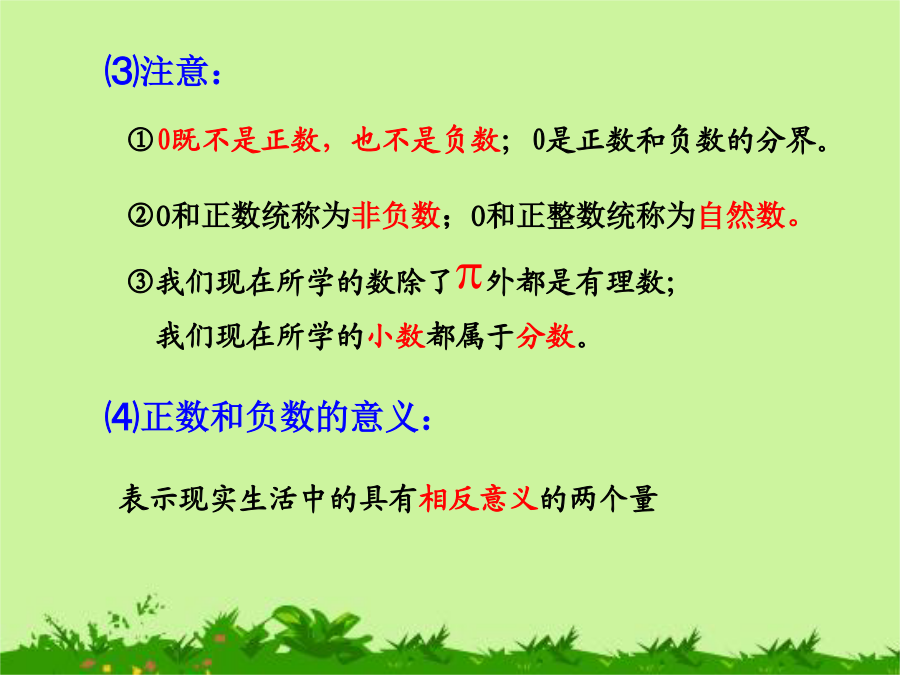 ⑶注意：

①0既不是正数，也不是负数；0是正数和负数的分界。

②0和正数统称为非负数；0和正整数统称为自然数。

③我们现在所学的数除了$\pi$外都是有理数；
我们现在所学的小数都属于分数。

⑷正数和负数的意义：

表示现实生活中的具有相反意义的两个量